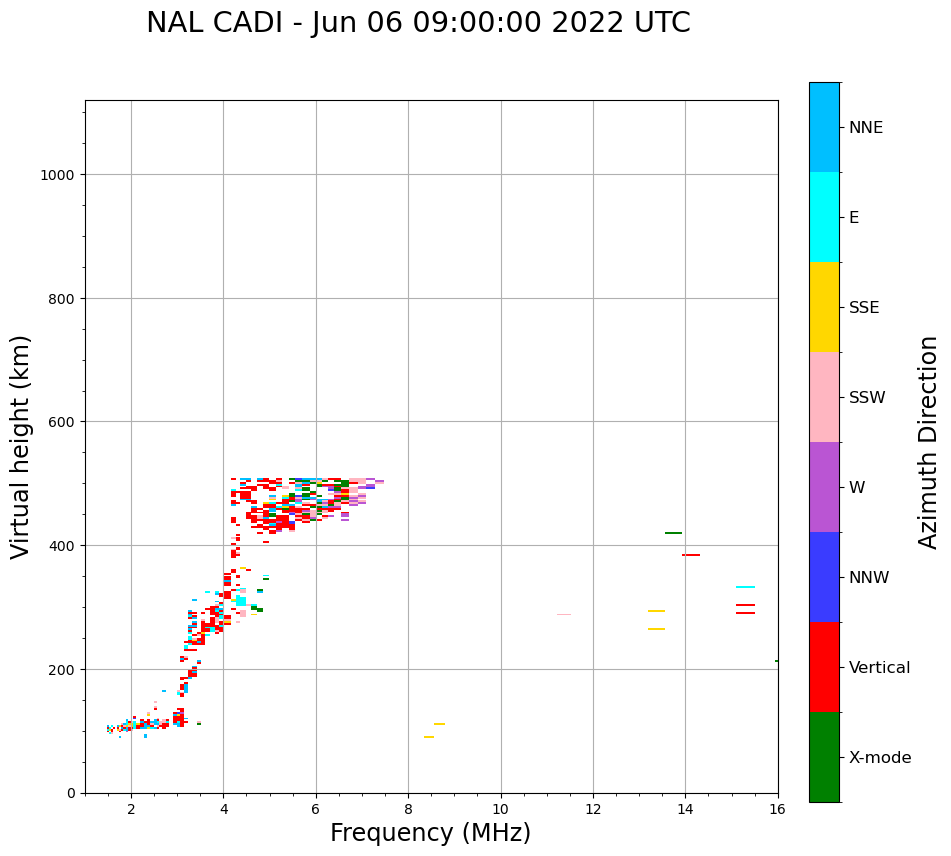 NAL CADI - Jun 06 09:00:00 2022 UTC

Virtual height (km)

1000
800
600
400
200
0

2
4
6
8
10
12
14
16

Frequency (MHz)

NNE
E
SSE
SSW
W
NNW
Vertical
X-mode

Azimuth Direction